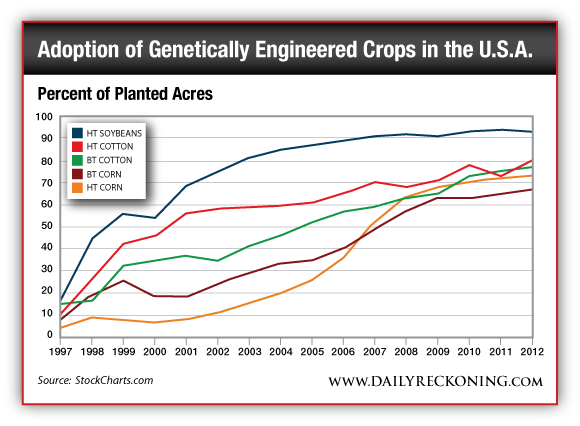 Adoption of Genetically Engineered Crops in the U.S.A.

Percent of Planted Acres

100
90
80
70
60
50
40
30
20
10
0

HT SOYBEANS
HT COTTON
BT COTTON
BT CORN
HT CORN

1997 1998 1999 2000 2001 2002 2003 2004 2005 2006 2007 2008 2009 2010 2011 2012

Source: StockCharts.com

WWW.DAILYRECKONING.COM